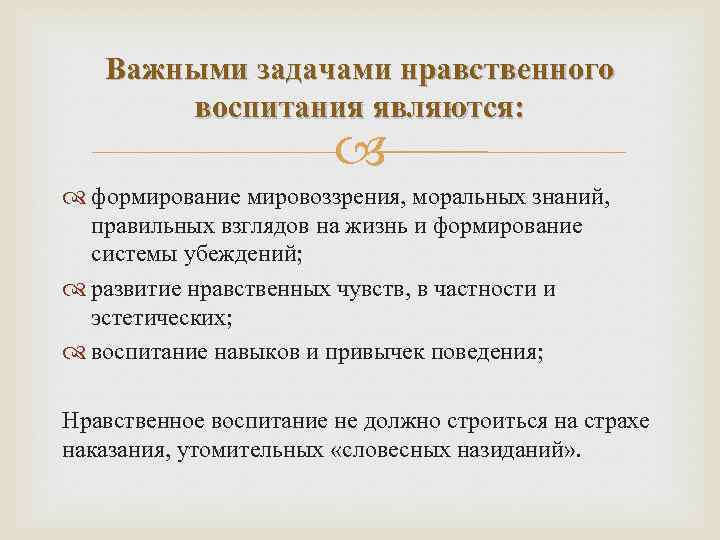 Важными задачами нравственного воспитания являются:

формирование мировоззрения, моральных знаний, правильных взглядов на жизнь и формирование системы убеждений;

развитие нравственных чувств, в частности и эстетических;

воспитание навыков и привычек поведения;

Нравственное воспитание не должно строиться на страхе наказания, утомительных «словесных назиданий».